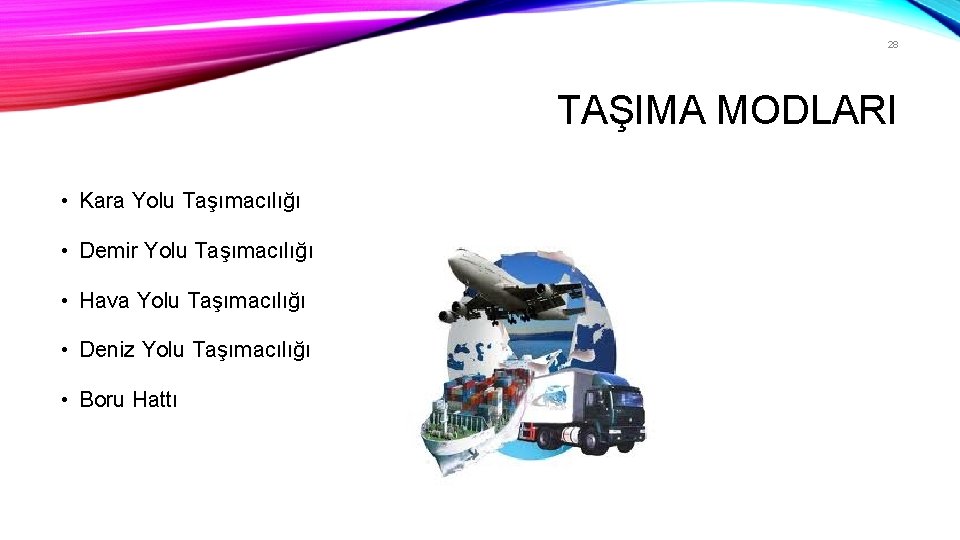 28

TAŞIMA MODLARI

• Kara Yolu Taşımacılığı
• Demir Yolu Taşımacılığı
• Hava Yolu Taşımacılığı
• Deniz Yolu Taşımacılığı
• Boru Hattı